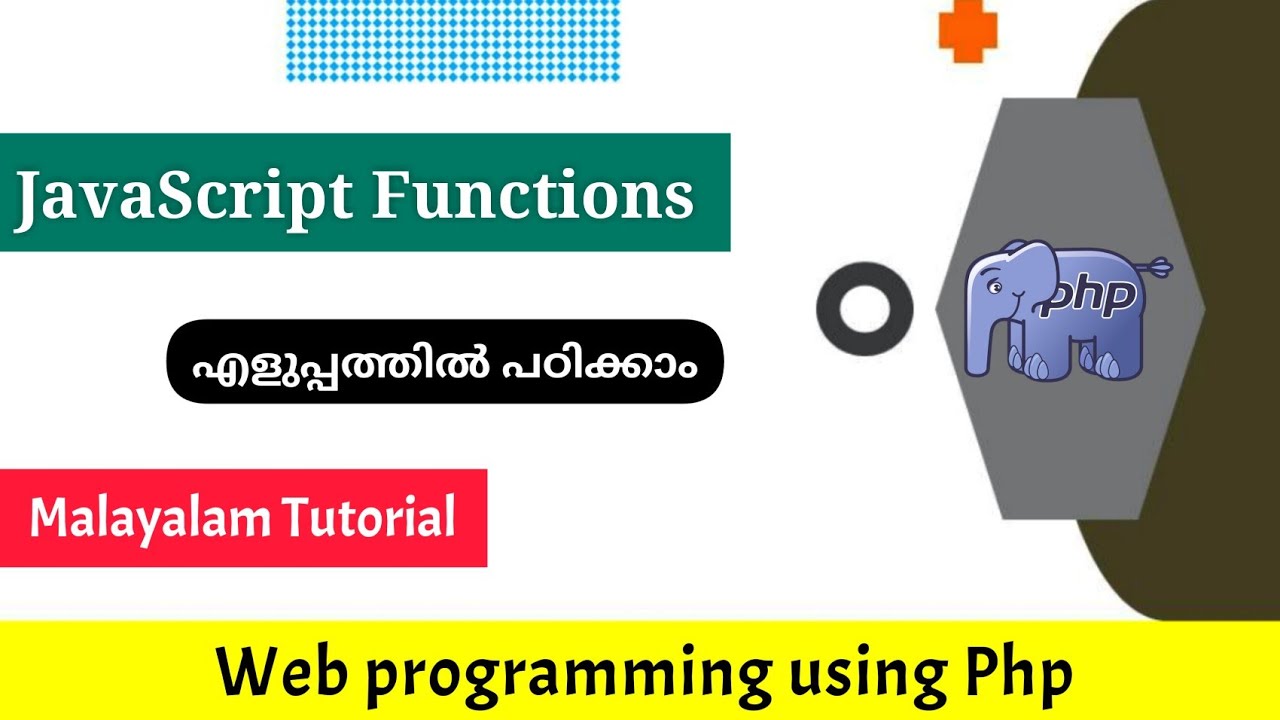 JavaScript Functions

php

എളുപ്പത്തിൽ പഠിക്കാം

Malayalam Tutorial

Web programming using Php